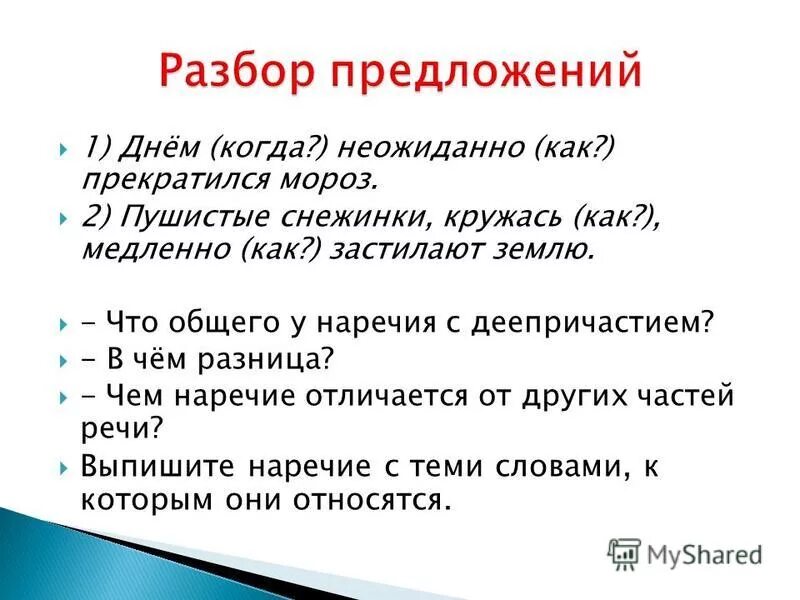 Разбор предложений

1) Днём (когда?) неожиданно (как?) прекратился мороз.

2) Пушистые снежинки, кружась (как?), медленно (как?) застилают землю.

- Что общего у наречия с деепричастием?

- В чём разница?

- Чем наречие отличается от других частей речи?

Выпишите наречие с теми словами, к которым они относятся.

MyShared